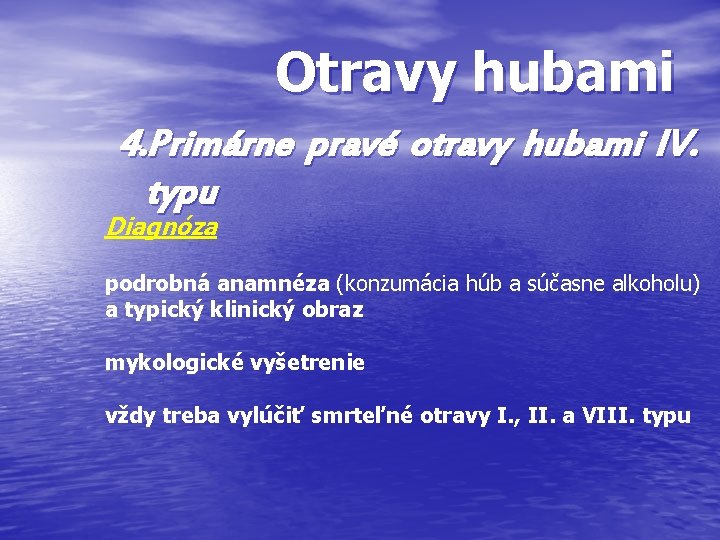 Otravy hubami

4.Primárne pravé otravy hubami IV. typu

Diagnóza

podrobná anamnéza (konzumácia húb a súčasne alkoholu) a typický klinický obraz

mykologické vyšetrenie

vždy treba vylúčiť smrteľné otravy I., II. a VIII. typu